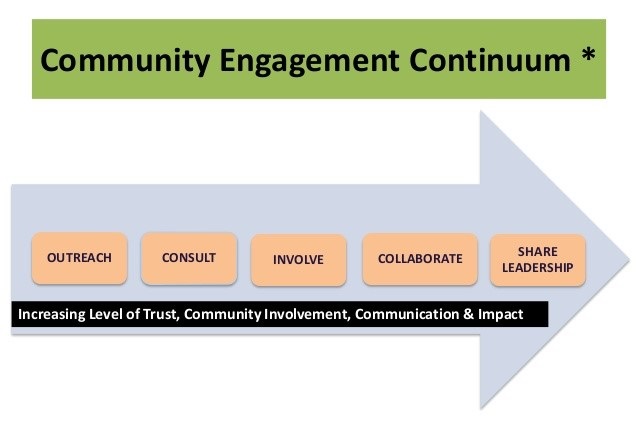 Community Engagement Continuum *

OUTREACH

CONSULT

INVOLVE

COLLABORATE

SHARE LEADERSHIP

Increasing Level of Trust, Community Involvement, Communication & Impact